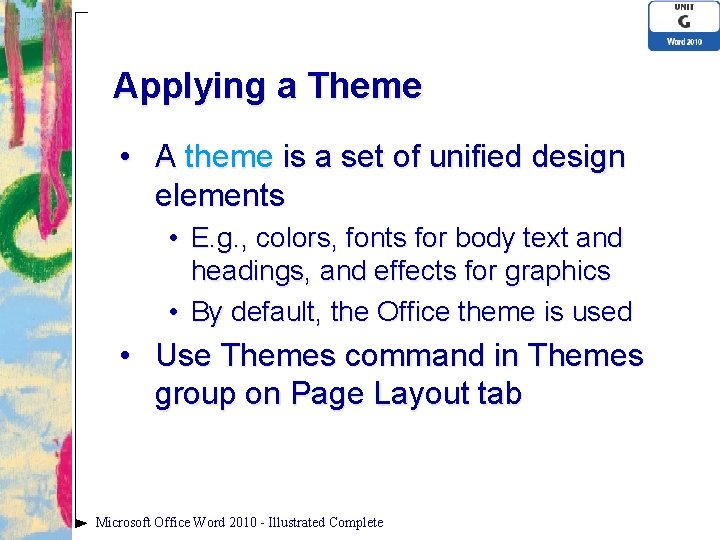 UNIT
G
Word 2010

Applying a Theme

• A theme is a set of unified design elements
  • E.g., colors, fonts for body text and headings, and effects for graphics
  • By default, the Office theme is used
• Use Themes command in Themes group on Page Layout tab

Microsoft Office Word 2010 - Illustrated Complete